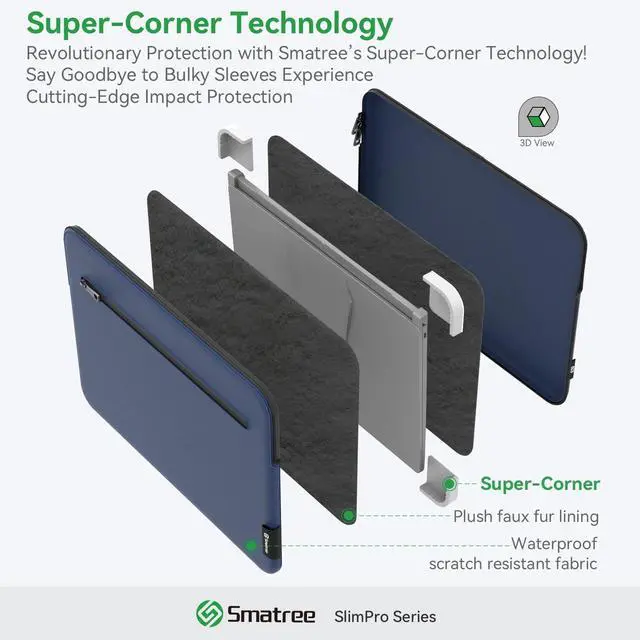 Super-Corner Technology

Revolutionary Protection with Smatree's Super-Corner Technology! Say Goodbye to Bulky Sleeves Experience Cutting-Edge Impact Protection

3D View

Super-Corner

Plush faux fur lining

Waterproof scratch resistant fabric

Smatree SlimPro Series